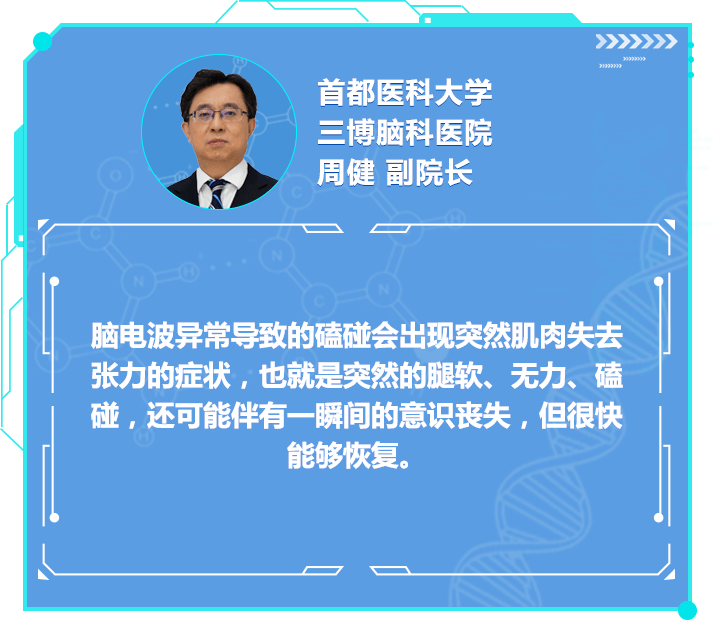 首都医科大学
三博脑科医院
周健 副院长

脑电波异常导致的磕碰会出现突然肌肉失去张力的症状，也就是突然的腿软、无力、磕碰，还可能伴有一瞬间的意识丧失，但很快能够恢复。